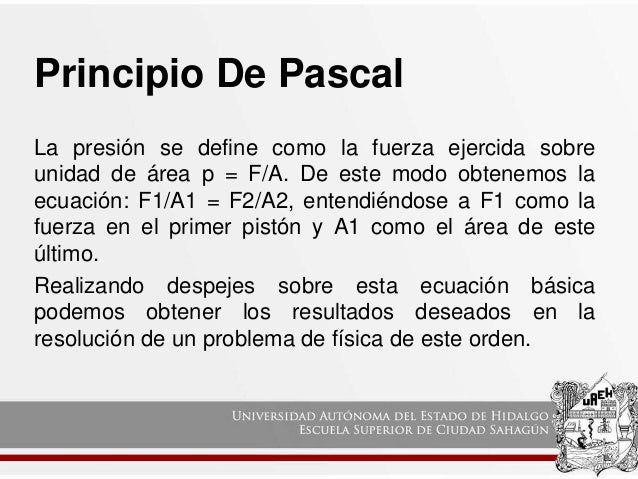 Principio De Pascal

La presión se define como la fuerza ejercida sobre unidad de área p = F/A. De este modo obtenemos la ecuación: F1/A1 = F2/A2, entendiéndose a F1 como la fuerza en el primer pistón y A1 como el área de este último.

Realizando despejes sobre esta ecuación básica podemos obtener los resultados deseados en la resolución de un problema de física de este orden.

UNIVERSIDAD AUTÓNOMA DEL ESTADO DE HIDALGO
ESCUELA SUPERIOR DE CIUDAD SAHAGÚN

UAEH